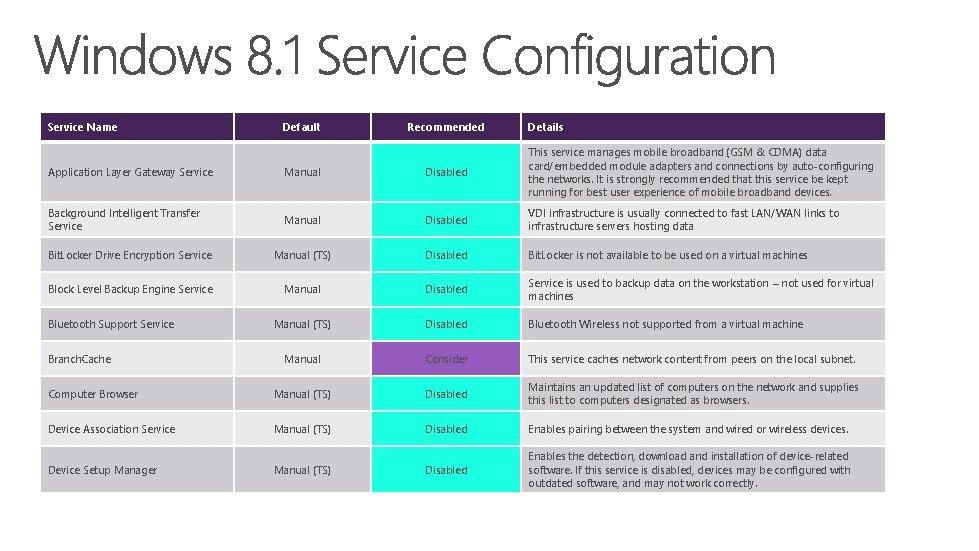 Windows 8.1 Service Configuration

| Service Name | Default | Recommended | Details |
|---|---|---|---|
| Application Layer Gateway Service | Manual | Disabled | This service manages mobile broadband (GSM & CDMA) data card/embedded module adapters and connections by auto-configuring the networks. It is strongly recommended that this service be kept running for best user experience of mobile broadband devices. |
| Background Intelligent Transfer Service | Manual | Disabled | VDI infrastructure is usually connected to fast LAN/WAN links to infrastructure servers hosting data |
| BitLocker Drive Encryption Service | Manual (TS) | Disabled | BitLocker is not available to be used on a virtual machines |
| Block Level Backup Engine Service | Manual | Disabled | Service is used to backup data on the workstation – not used for virtual machines |
| Bluetooth Support Service | Manual (TS) | Disabled | Bluetooth Wireless not supported from a virtual machine |
| BranchCache | Manual | Consider | This service caches network content from peers on the local subnet. |
| Computer Browser | Manual (TS) | Disabled | Maintains an updated list of computers on the network and supplies this list to computers designated as browsers. |
| Device Association Service | Manual (TS) | Disabled | Enables pairing between the system and wired or wireless devices. |
| Device Setup Manager | Manual (TS) | Disabled | Enables the detection, download and installation of device-related software. If this service is disabled, devices may be configured with outdated software, and may not work correctly. |